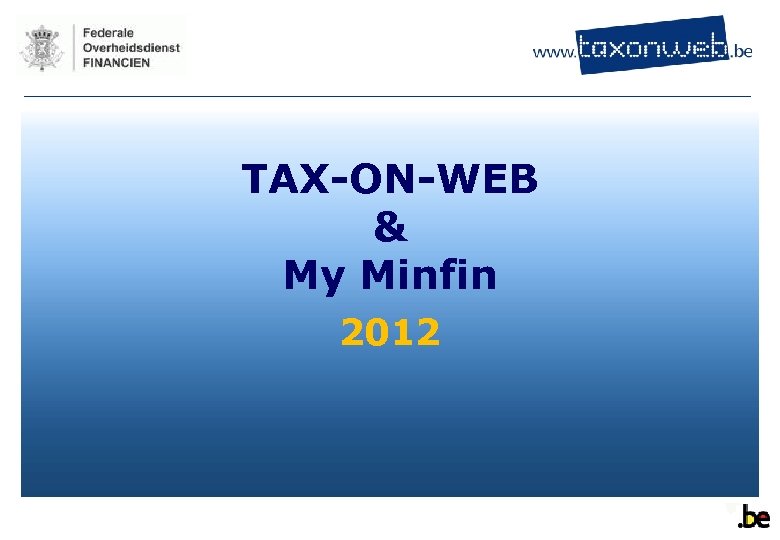 Federale
Overheidsdienst
FINANCIEN

www.taxonweb.be

TAX-ON-WEB
&
My Minfin
2012

.be